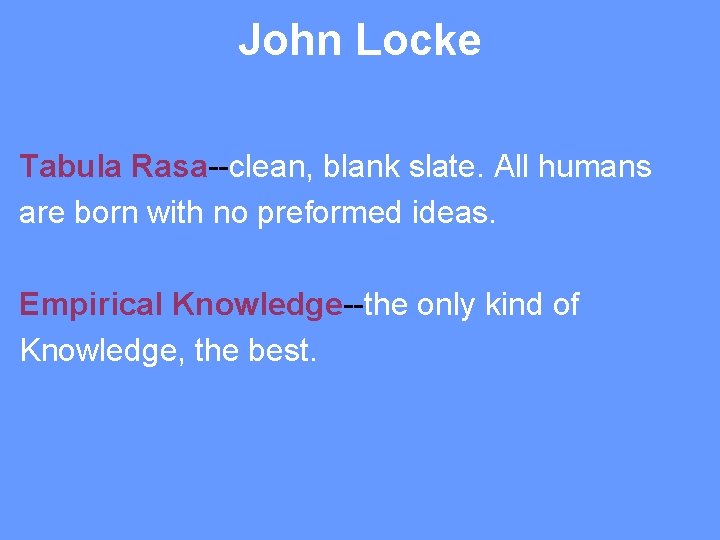 John Locke

Tabula Rasa--clean, blank slate. All humans are born with no preformed ideas.

Empirical Knowledge--the only kind of Knowledge, the best.